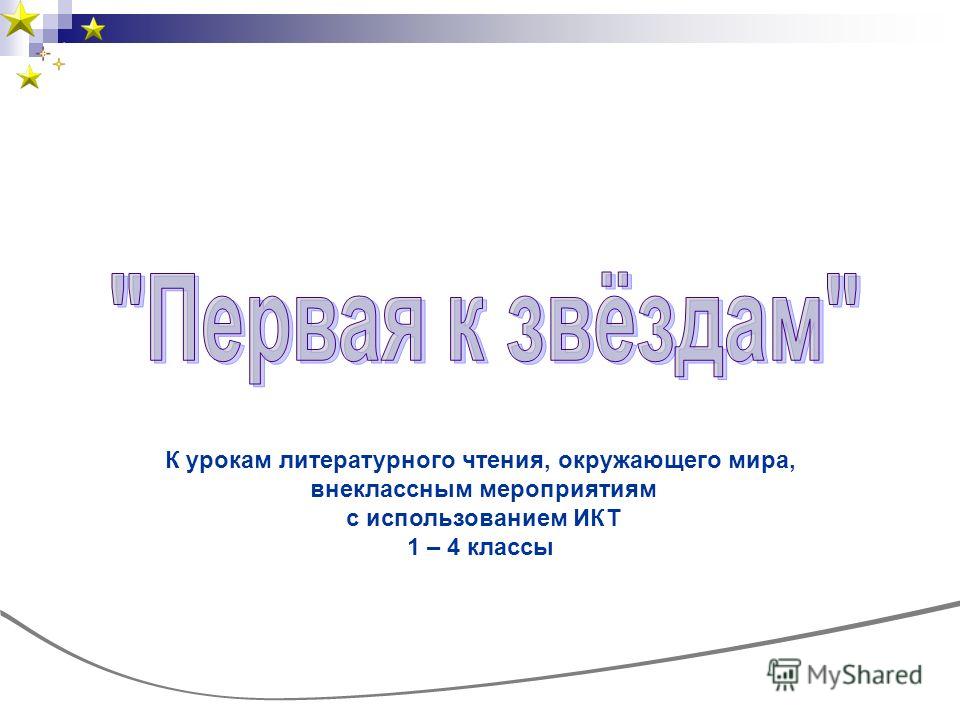 "Первая к звёздам"

К урокам литературного чтения, окружающего мира, внеклассным мероприятиям с использованием ИКТ 1 – 4 классы

MyShared